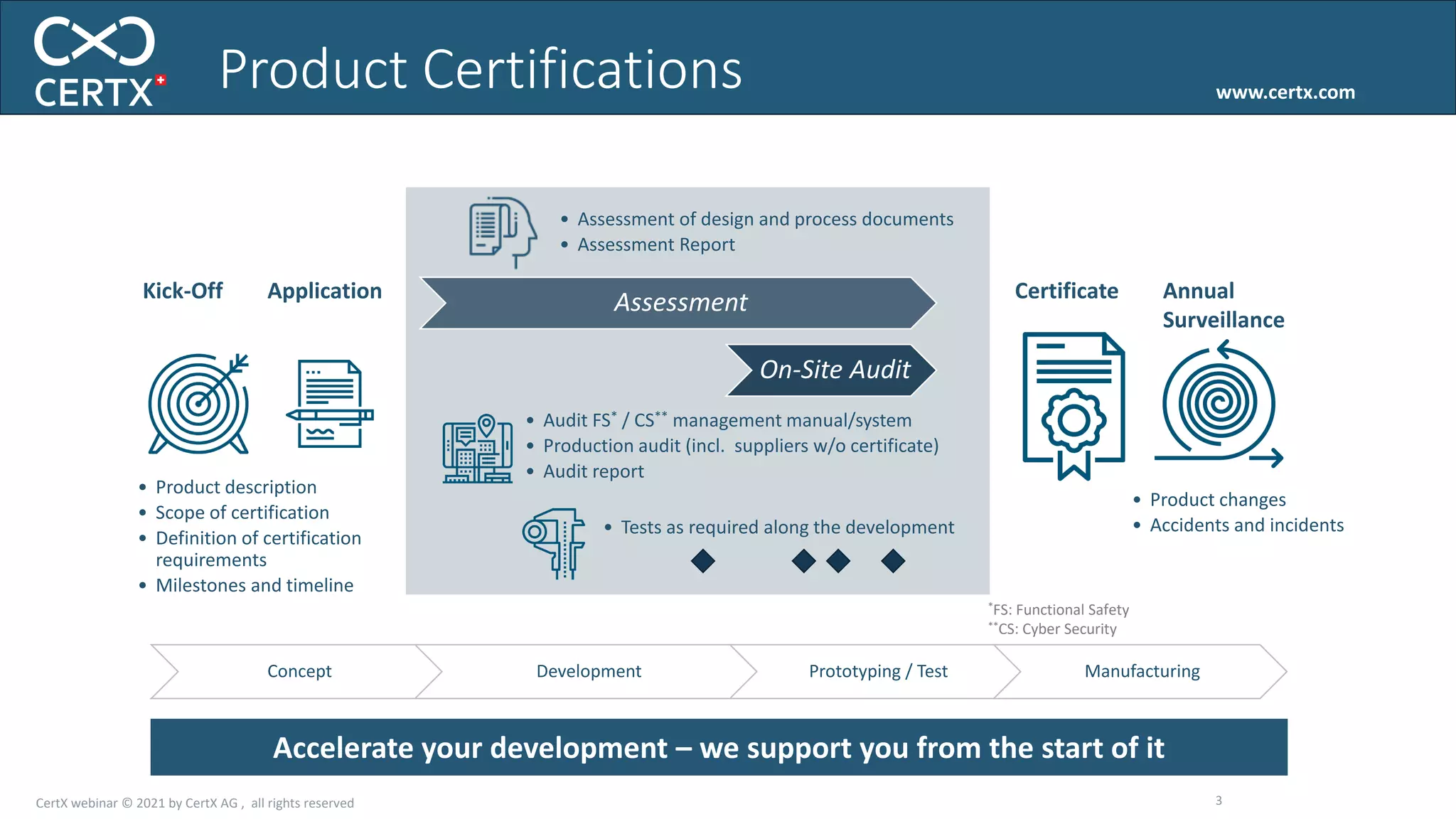 CERTX

Product Certifications

www.certx.com

Kick-Off

Application

• Product description
• Scope of certification
• Definition of certification requirements
• Milestones and timeline

• Assessment of design and process documents
• Assessment Report

Assessment

On-Site Audit

• Audit FS$^{*}$ / CS$^{**}$ management manual/system
• Production audit (incl. suppliers w/o certificate)
• Audit report

• Tests as required along the development

Certificate

Annual Surveillance

• Product changes
• Accidents and incidents

$^{*}$FS: Functional Safety
$^{**}$CS: Cyber Security

Concept

Development

Prototyping / Test

Manufacturing

Accelerate your development – we support you from the start of it

CertX webinar © 2021 by CertX AG , all rights reserved

3